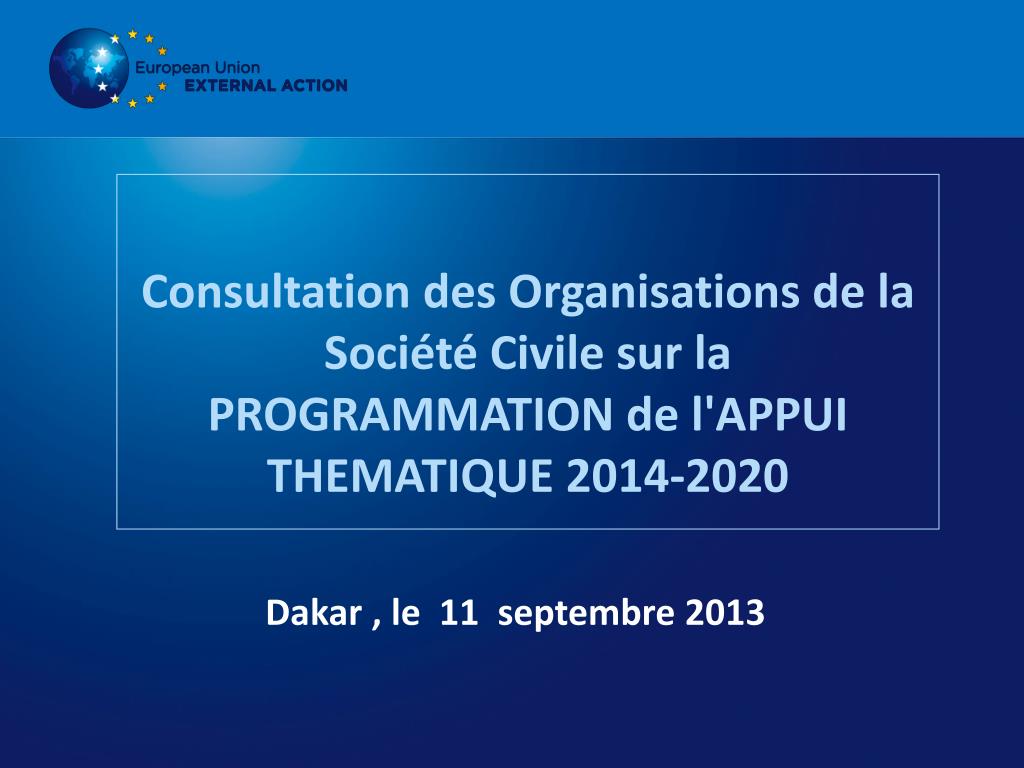 European Union
EXTERNAL ACTION

Consultation des Organisations de la Société Civile sur la PROGRAMMATION de l'APPUI THEMATIQUE 2014-2020

Dakar , le 11 septembre 2013